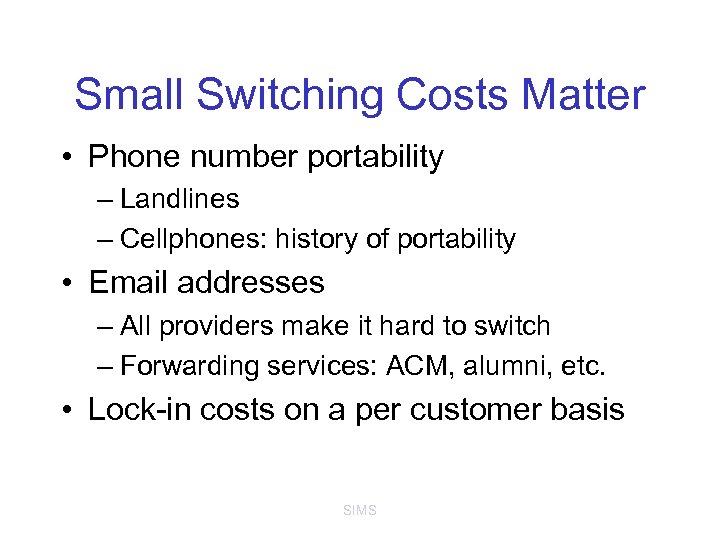 Small Switching Costs Matter

• Phone number portability
– Landlines
– Cellphones: history of portability
• Email addresses
– All providers make it hard to switch
– Forwarding services: ACM, alumni, etc.
• Lock-in costs on a per customer basis

SIMS